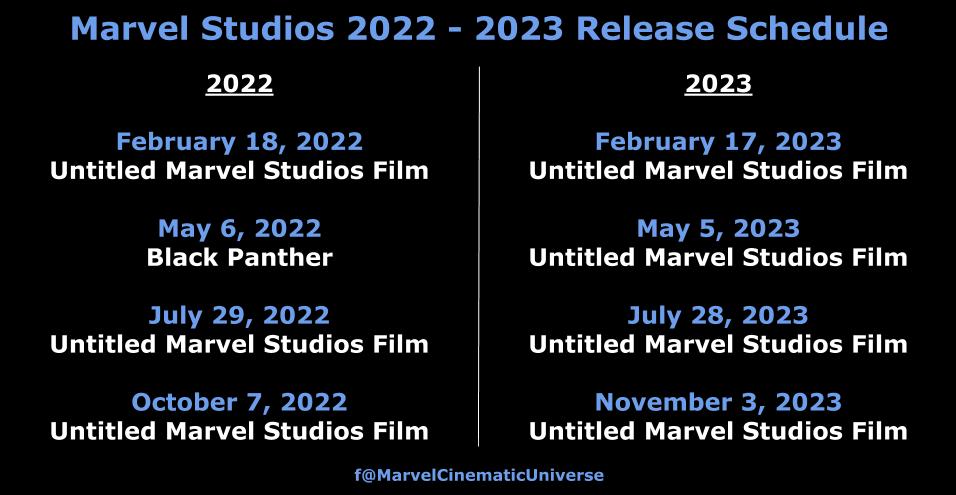 Marvel Studios 2022 - 2023 Release Schedule

2022

February 18, 2022
Untitled Marvel Studios Film

May 6, 2022
Black Panther

July 29, 2022
Untitled Marvel Studios Film

October 7, 2022
Untitled Marvel Studios Film

2023

February 17, 2023
Untitled Marvel Studios Film

May 5, 2023
Untitled Marvel Studios Film

July 28, 2023
Untitled Marvel Studios Film

November 3, 2023
Untitled Marvel Studios Film

f@MarvelCinematicUniverse